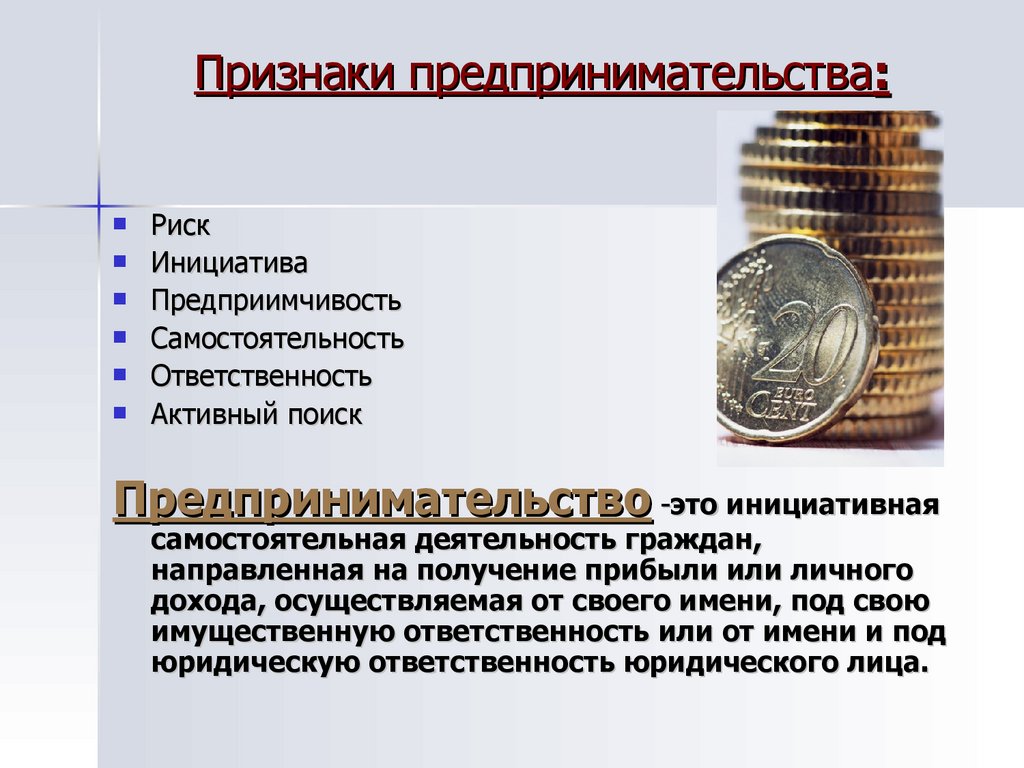 Признаки предпринимательства:

- Риск
- Инициатива
- Предприимчивость
- Самостоятельность
- Ответственность
- Активный поиск

20 EURO CENT

Предпринимательство -это инициативная самостоятельная деятельность граждан, направленная на получение прибыли или личного дохода, осуществляемая от своего имени, под свою имущественную ответственность или от имени и под юридическую ответственность юридического лица.